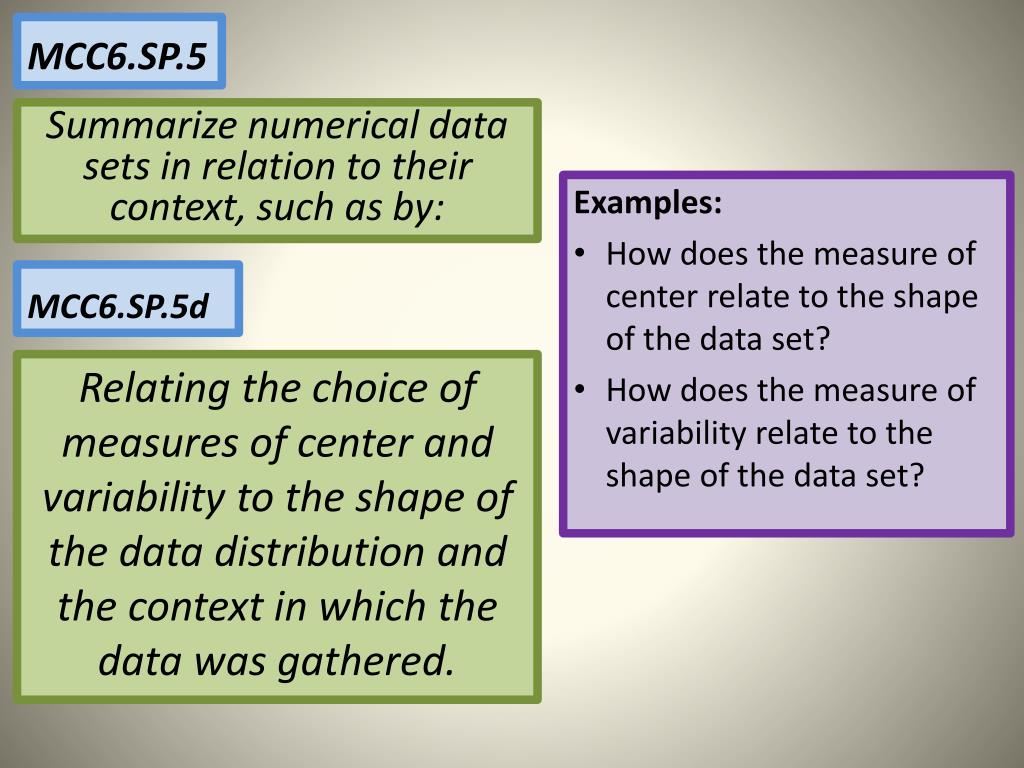 MCC6.SP.5

Summarize numerical data sets in relation to their context, such as by:

MCC6.SP.5d

Relating the choice of measures of center and variability to the shape of the data distribution and the context in which the data was gathered.

Examples:

• How does the measure of center relate to the shape of the data set?
• How does the measure of variability relate to the shape of the data set?